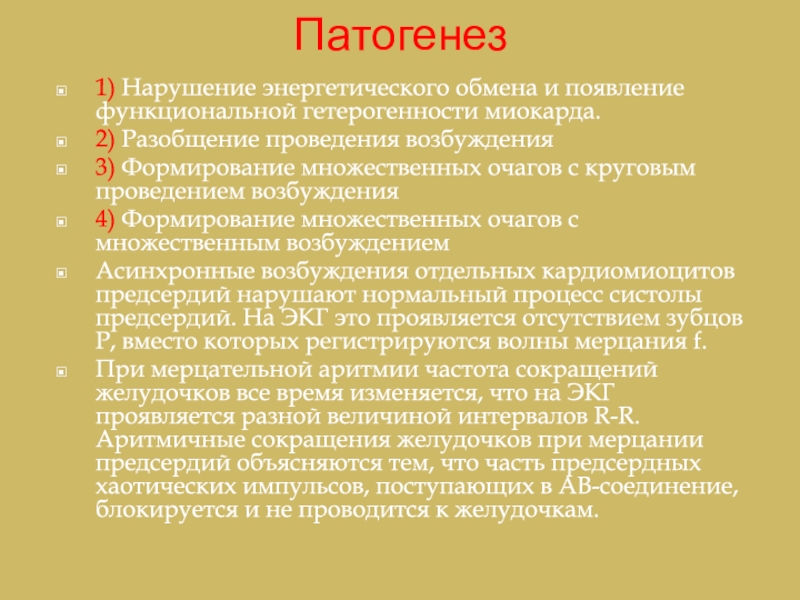 Патогенез

1) Нарушение энергетического обмена и появление функциональной гетерогенности миокарда.

2) Разобщение проведения возбуждения

3) Формирование множественных очагов с круговым проведением возбуждения

4) Формирование множественных очагов с множественным возбуждением

Асинхронные возбуждения отдельных кардиомиоцитов предсердий нарушают нормальный процесс систолы предсердий. На ЭКГ это проявляется отсутствием зубцов P, вместо которых регистрируются волны мерцания f.

При мерцательной аритмии частота сокращений желудочков все время изменяется, что на ЭКГ проявляется разной величиной интервалов R-R. Аритмичные сокращения желудочков при мерцании предсердий объясняются тем, что часть предсердных хаотических импульсов, поступающих в АВ-соединение, блокируется и не проводится к желудочкам.